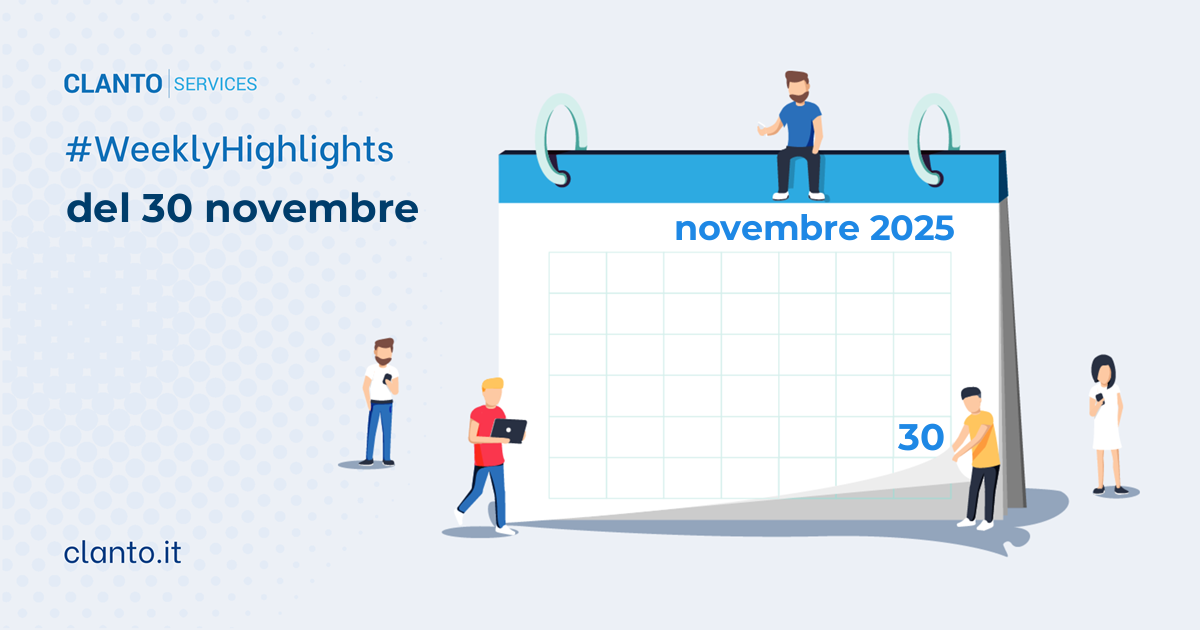 CLANTO | SERVICES

#WeeklyHighlights
del 30 novembre

novembre 2025

30

clanto.it